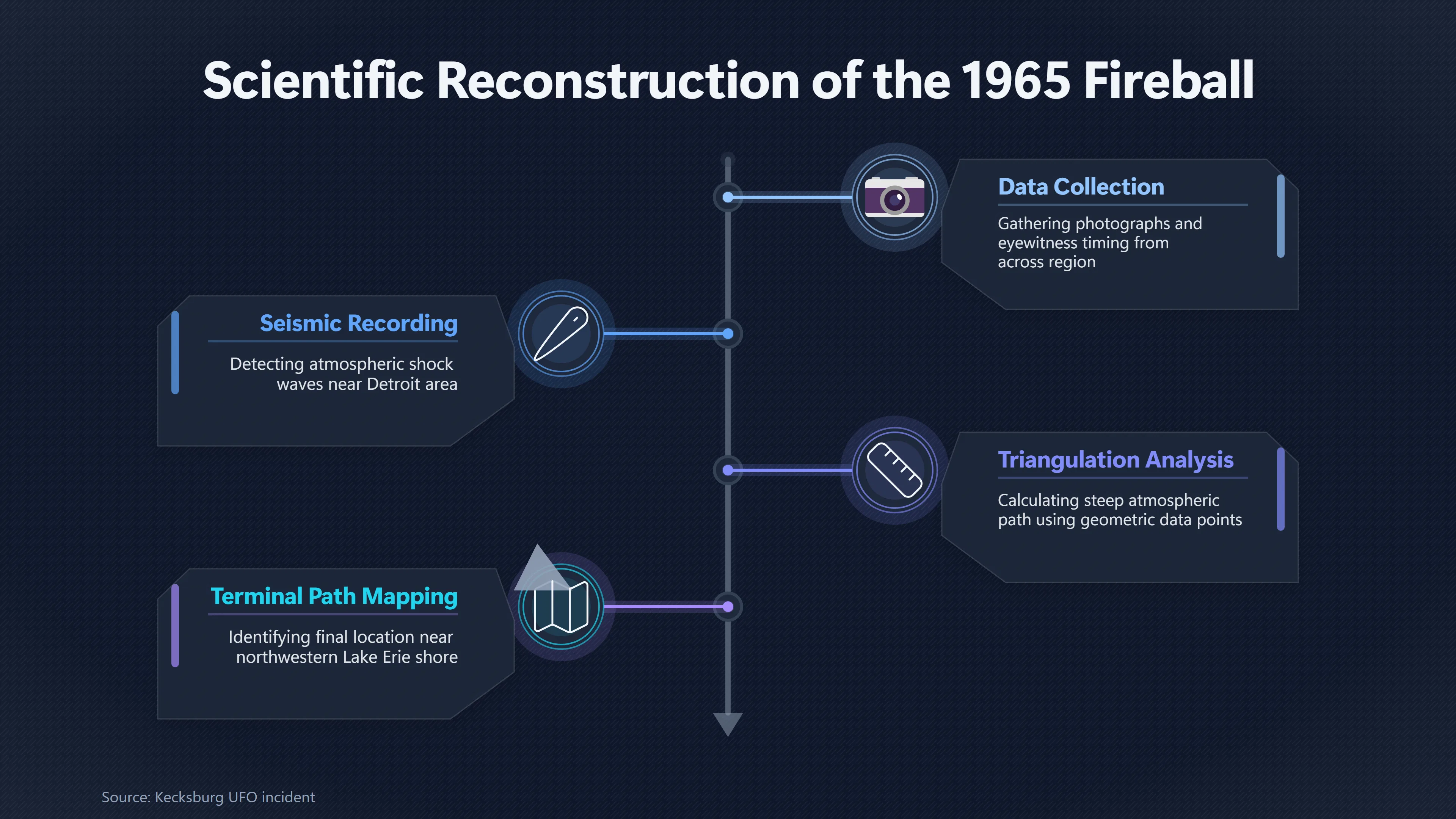 Scientific Reconstruction of the 1965 Fireball

Data Collection

Gathering photographs and eyewitness timing from across region

Seismic Recording

Detecting atmospheric shock waves near Detroit area

Triangulation Analysis

Calculating steep atmospheric path using geometric data points

Terminal Path Mapping

Identifying final location near northwestern Lake Erie shore

Source: Kecksburg UFO incident